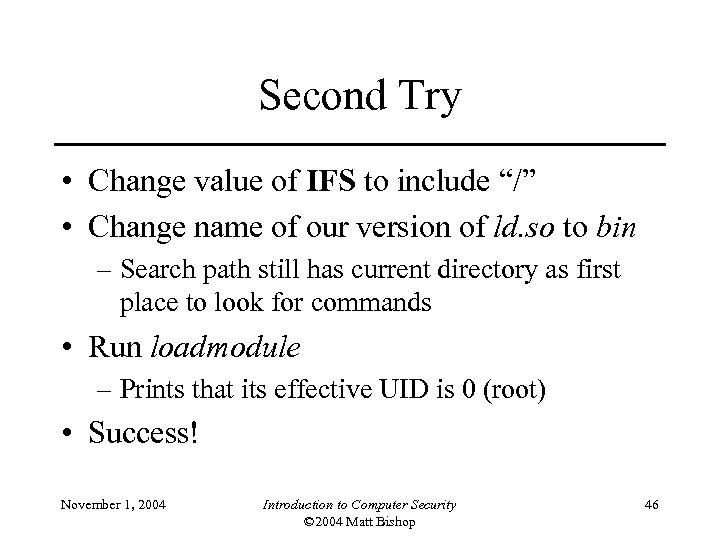 Second Try

• Change value of IFS to include “/”
• Change name of our version of ld.so to bin
– Search path still has current directory as first place to look for commands
• Run loadmodule
– Prints that its effective UID is 0 (root)
• Success!

November 1, 2004

Introduction to Computer Security
©2004 Matt Bishop

46